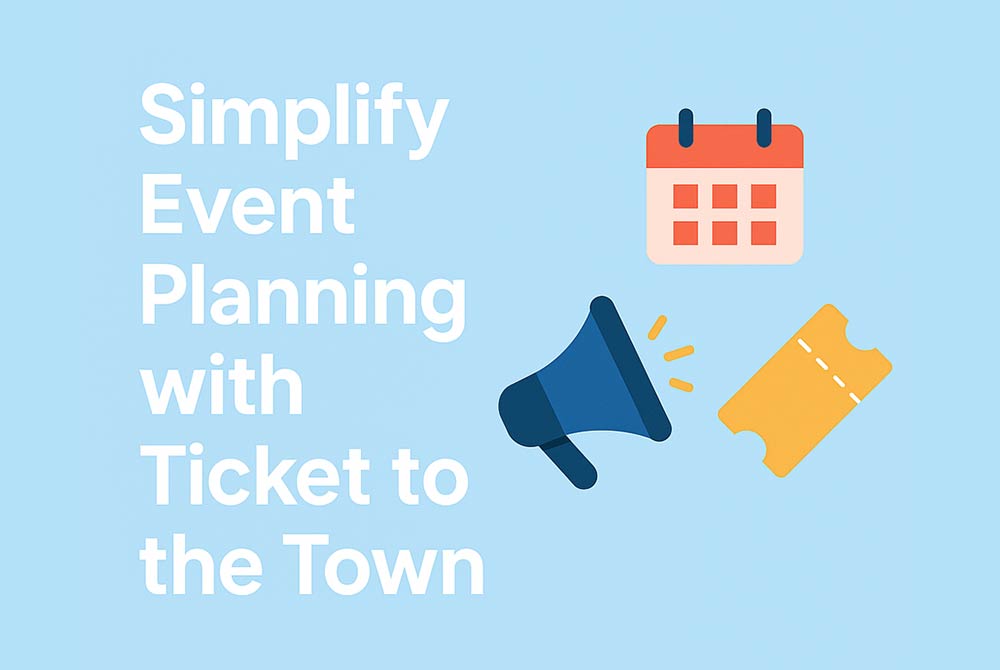 Simplify Event Planning with Ticket to the Town